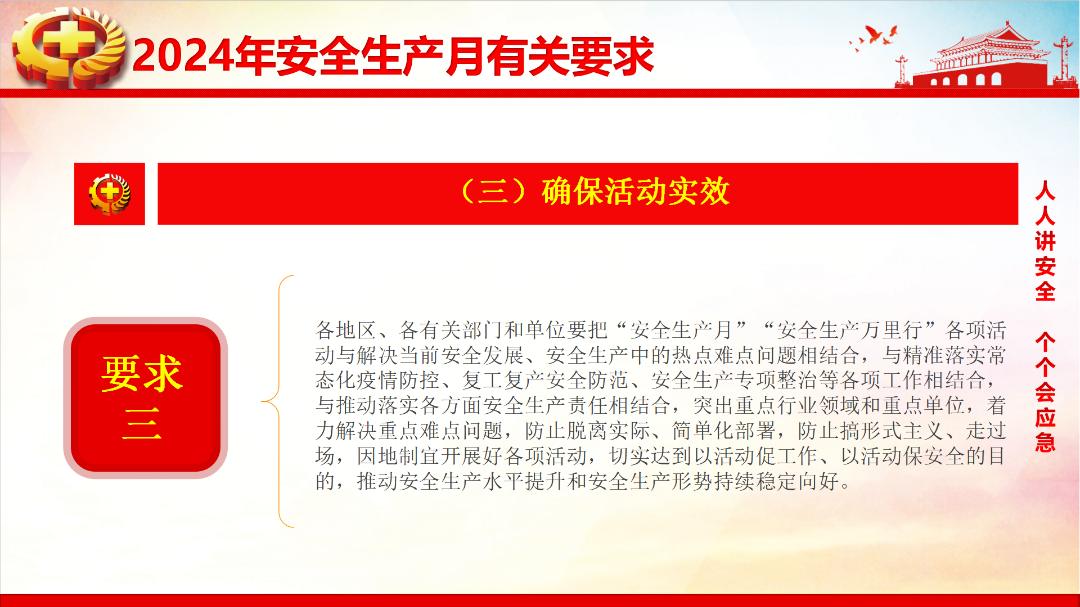 2024年安全生产月有关要求

（三）确保活动实效

人人讲安全 个个会应急

要求三

各地区、各有关部门和单位要把“安全生产月”“安全生产万里行”各项活动与解决当前安全发展、安全生产中的热点难点问题相结合，与精准落实常态化疫情防控、复工复产安全防范、安全生产专项整治等各项工作相结合，与推动落实各方面安全生产责任相结合，突出重点行业领域和重点单位，着力解决重点难点问题，防止脱离实际、简单化部署，防止搞形式主义、走过场，因地制宜开展好各项活动，切实达到以活动促工作、以活动保安全的目的，推动安全生产水平提升和安全生产形势持续稳定向好。